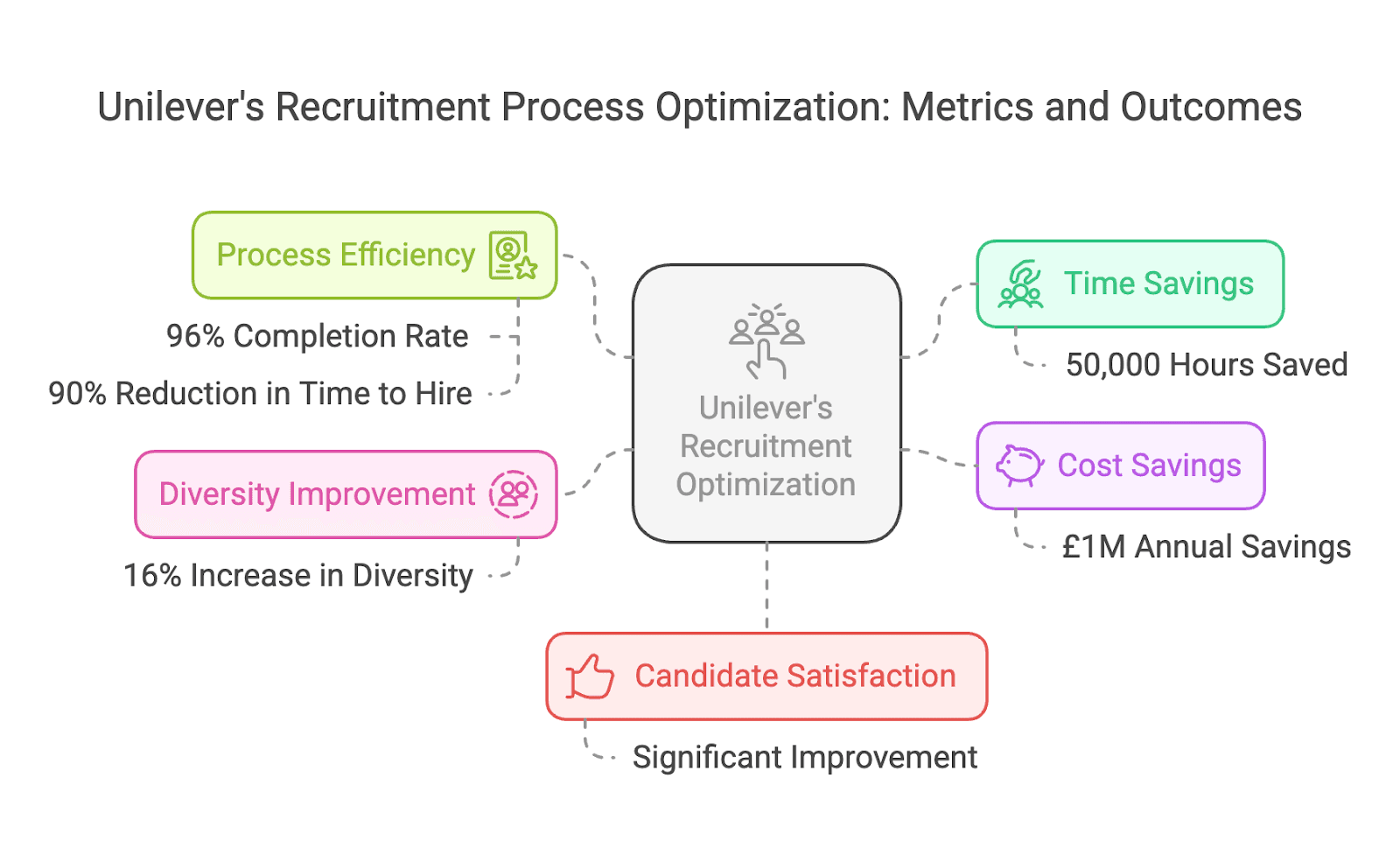 Unilever's Recruitment Process Optimization: Metrics and Outcomes

Process Efficiency

96% Completion Rate

90% Reduction in Time to Hire

Diversity Improvement

16% Increase in Diversity

Unilever's Recruitment Optimization

Time Savings

50,000 Hours Saved

Cost Savings

£1M Annual Savings

Candidate Satisfaction

Significant Improvement